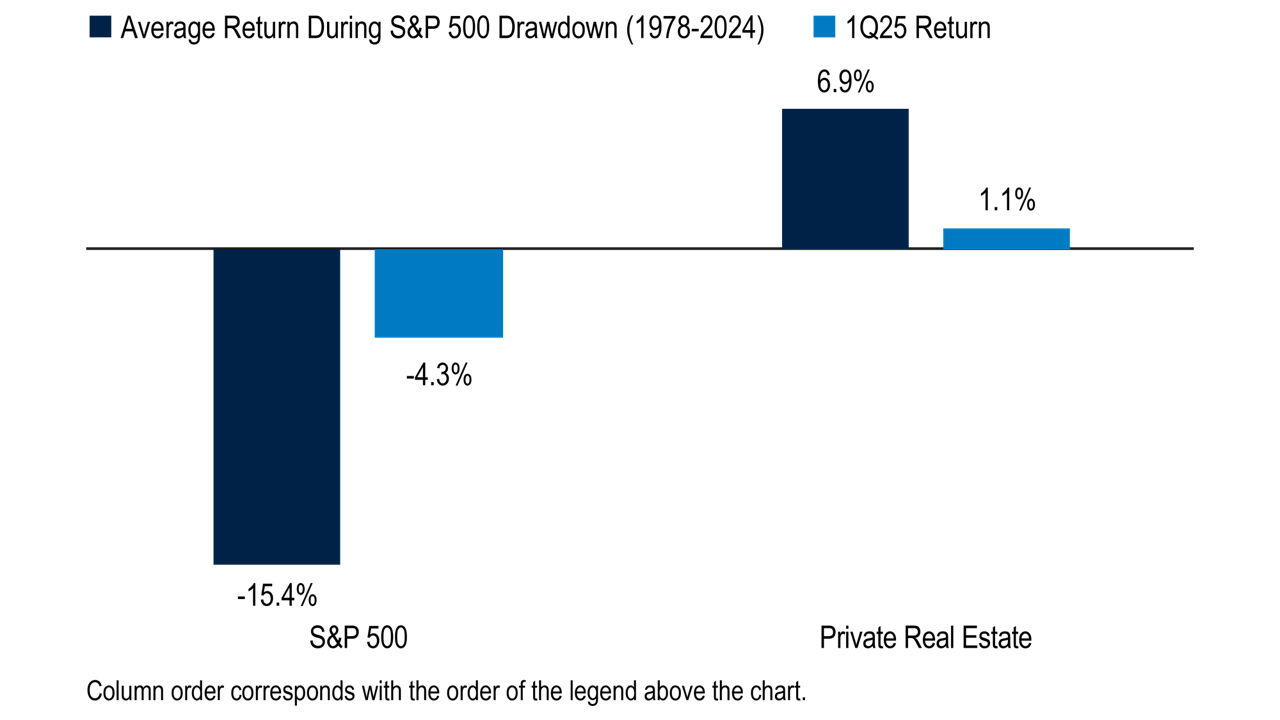 Average Return During S&P 500 Drawdown (1978-2024)

1Q25 Return

6.9%

1.1%

-4.3%

-15.4%

S&P 500

Private Real Estate

Column order corresponds with the order of the legend above the chart.